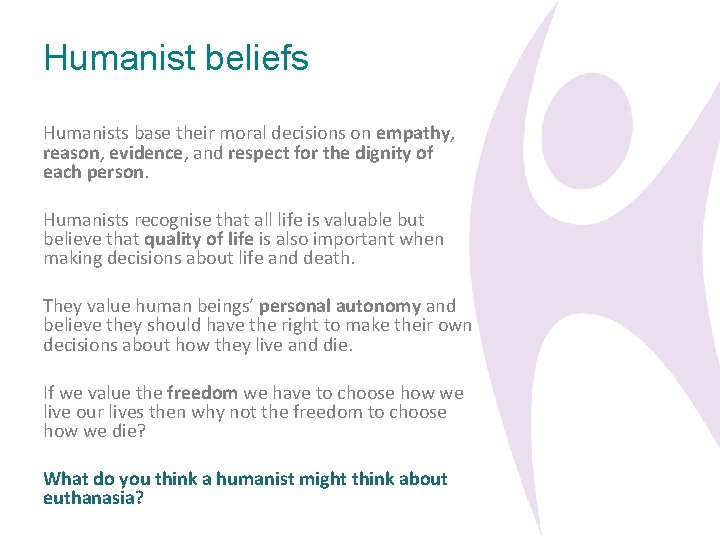 Humanist beliefs

Humanists base their moral decisions on empathy, reason, evidence, and respect for the dignity of each person.

Humanists recognise that all life is valuable but believe that quality of life is also important when making decisions about life and death.

They value human beings' personal autonomy and believe they should have the right to make their own decisions about how they live and die.

If we value the freedom we have to choose how we live our lives then why not the freedom to choose how we die?

What do you think a humanist might think about euthanasia?